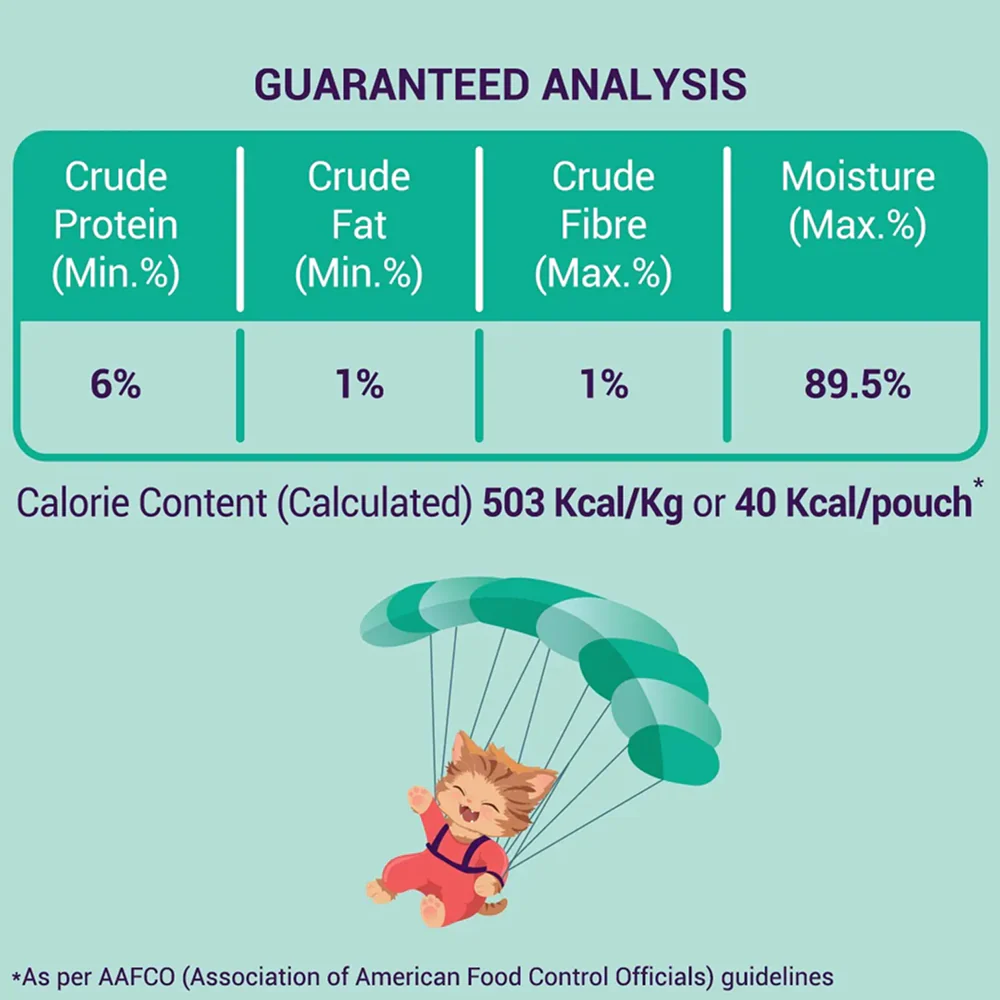 GUARANTEED ANALYSIS

| Crude Protein (Min.%) | Crude Fat (Min.%) | Crude Fibre (Max.%) | Moisture (Max.%) |
|---|---|---|---|
| 6% | 1% | 1% | 89.5% |

Calorie Content (Calculated) 503 Kcal/Kg or 40 Kcal/pouch*

*As per AAFCO (Association of American Food Control Officials) guidelines